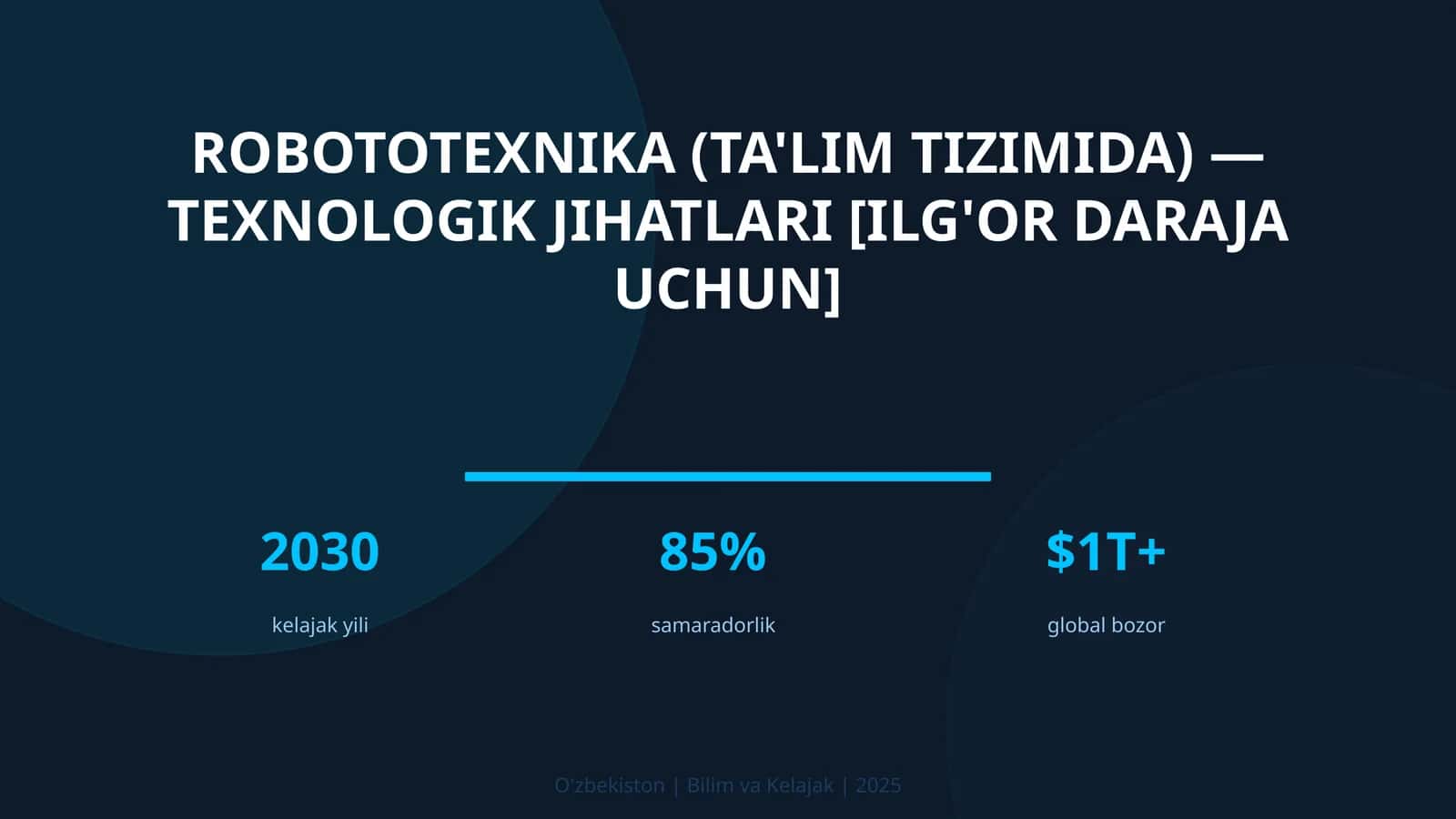 ROBOTOTEXNIKA (TA'LIM TIZIMIDA) — TEXNOLOGIK JIHATLARI [ILG'OR DARAJA UCHUN]

2030
kelajak yili

85%
samaradorlik

$1T+
global bozor

O'zbekiston | Bilim va Kelajak | 2025